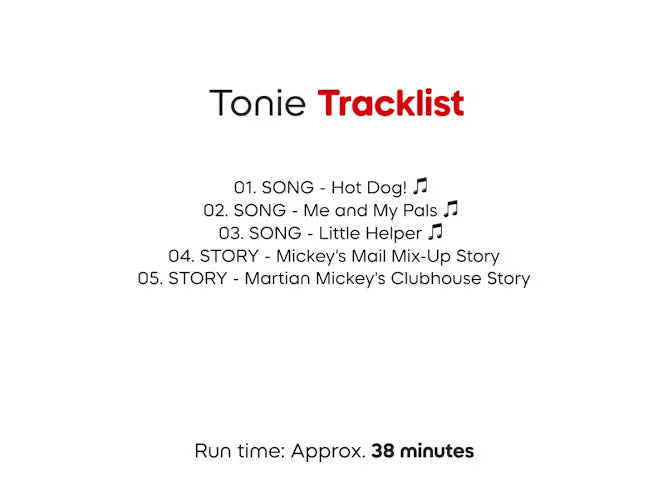 Tonie Tracklist

01. SONG - Hot Dog! ♫
02. SONG - Me and My Pals ♫
03. SONG - Little Helper ♫
04. STORY - Mickey's Mail Mix-Up Story
05. STORY - Martian Mickey's Clubhouse Story

Run time: Approx. 38 minutes